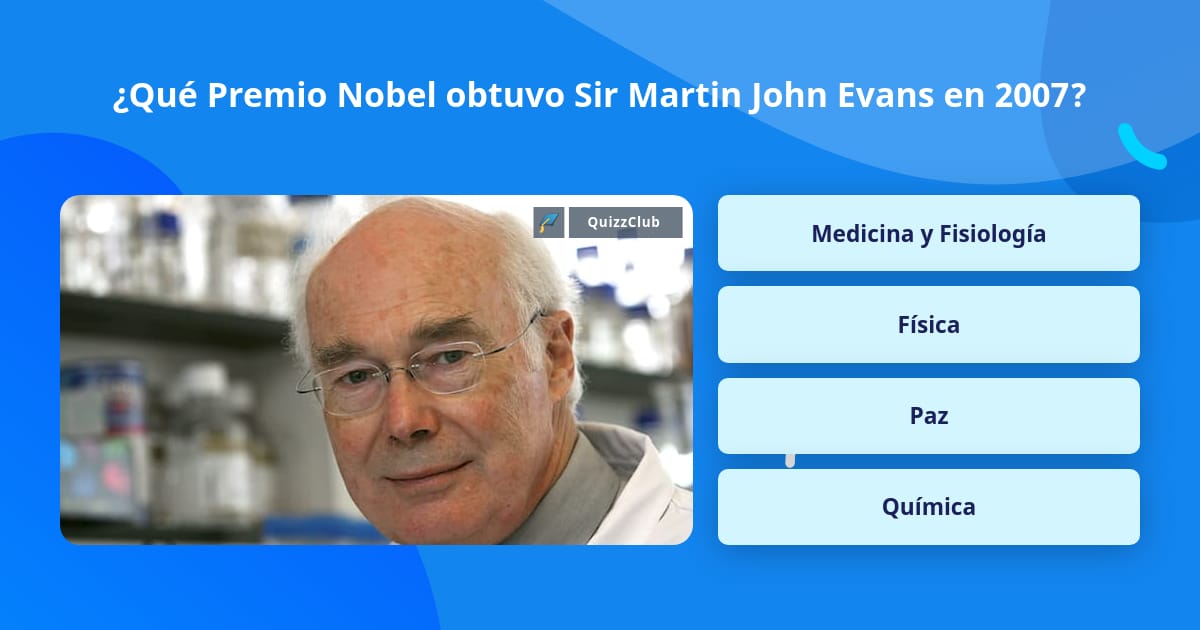 ¿Qué Premio Nobel obtuvo Sir Martin John Evans en 2007?

QuizzClub

Medicina y Fisiología

Física

Paz

Química